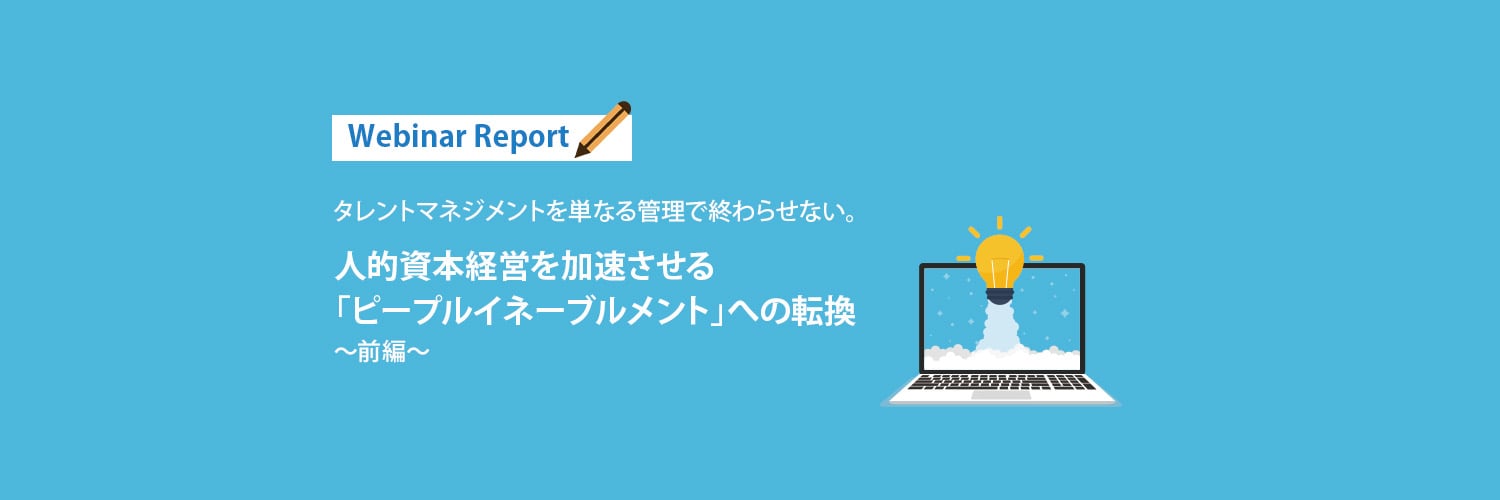 Webinar Report

タレントマネジメントを単なる管理で終わらせない。

人的資本経営を加速させる
「ピープルイネーブルメント」への転換
〜前編〜